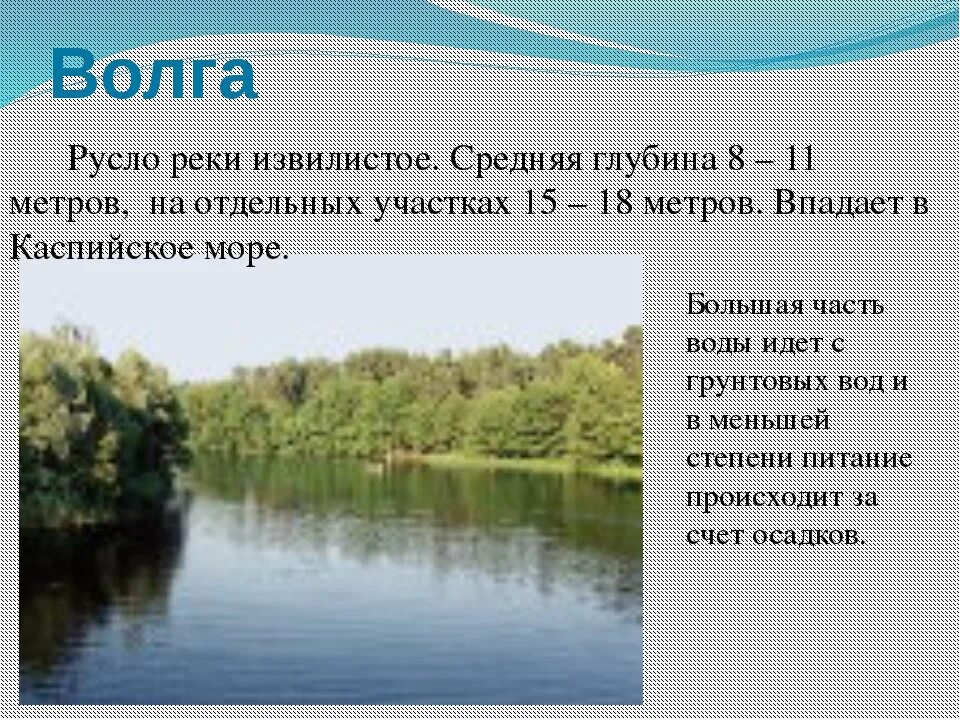 Волга

Русло реки извилистое. Средняя глубина 8 – 11 метров, на отдельных участках 15 – 18 метров. Впадает в Каспийское море.

Большая часть воды идет с грунтовых вод и в меньшей степени питание происходит за счет осадков.